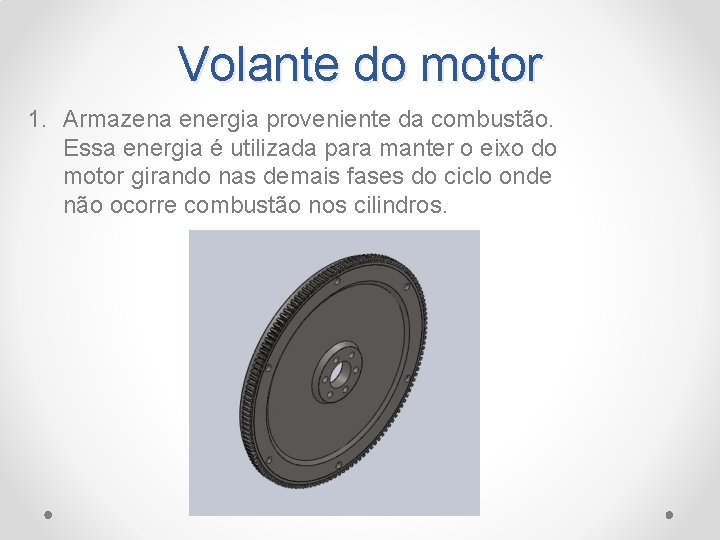 Volante do motor

1. Armazena energia proveniente da combustão. Essa energia é utilizada para manter o eixo do motor girando nas demais fases do ciclo onde não ocorre combustão nos cilindros.